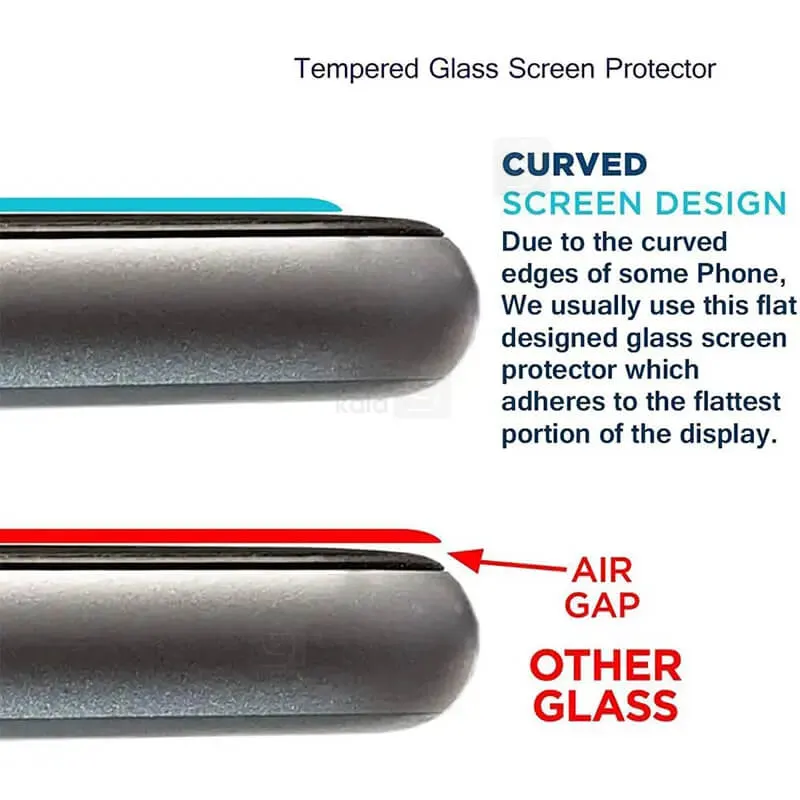 Tempered Glass Screen Protector

CURVED
SCREEN DESIGN

Due to the curved edges of some Phone, We usually use this flat designed glass screen protector which adheres to the flattest portion of the display.

AIR GAP

OTHER GLASS